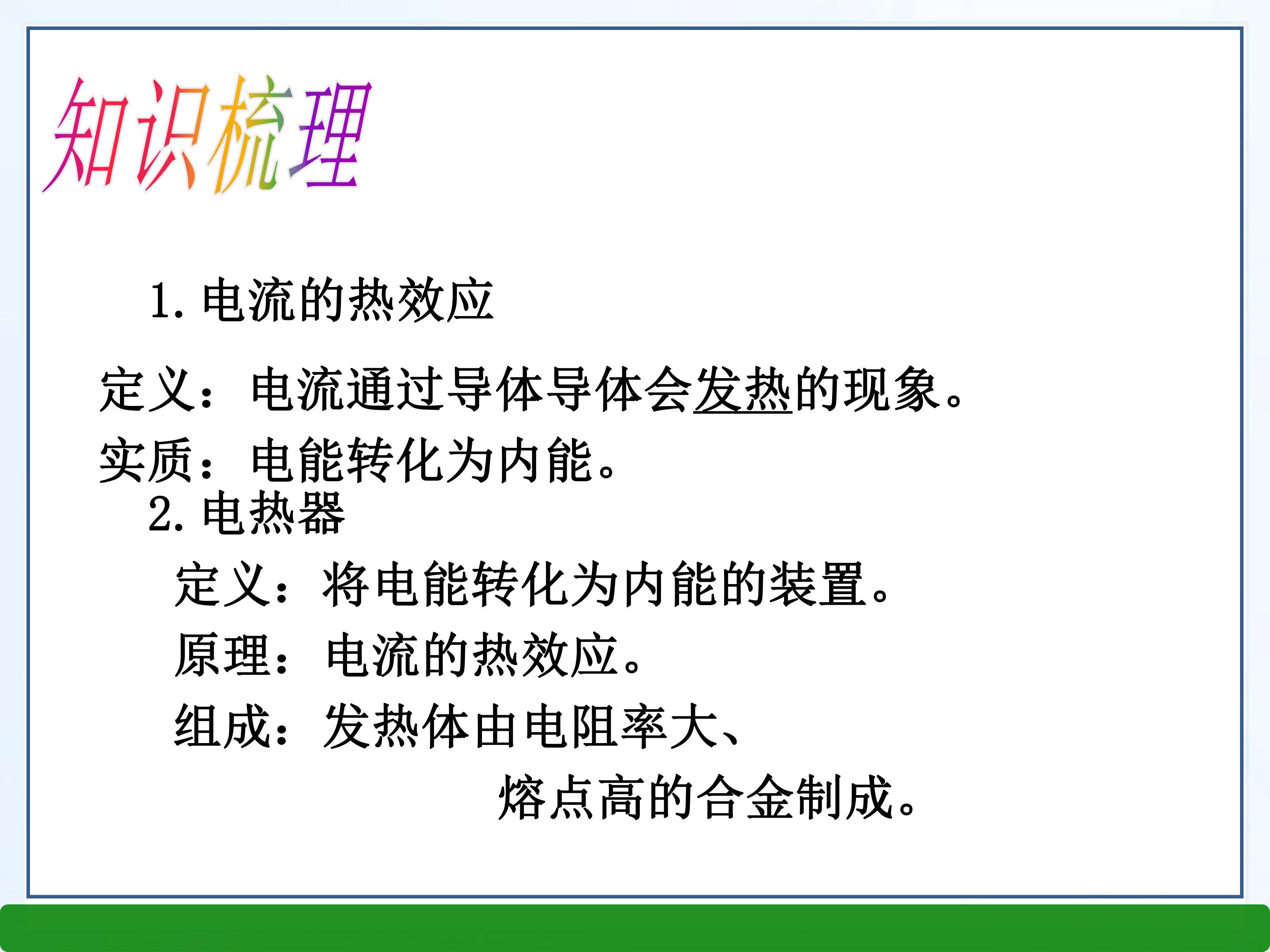 知识梳理

1.电流的热效应

定义：电流通过导体导体会发热的现象。

实质：电能转化为内能。

2.电热器

定义：将电能转化为内能的装置。

原理：电流的热效应。

组成：发热体由电阻率大、熔点高的合金制成。